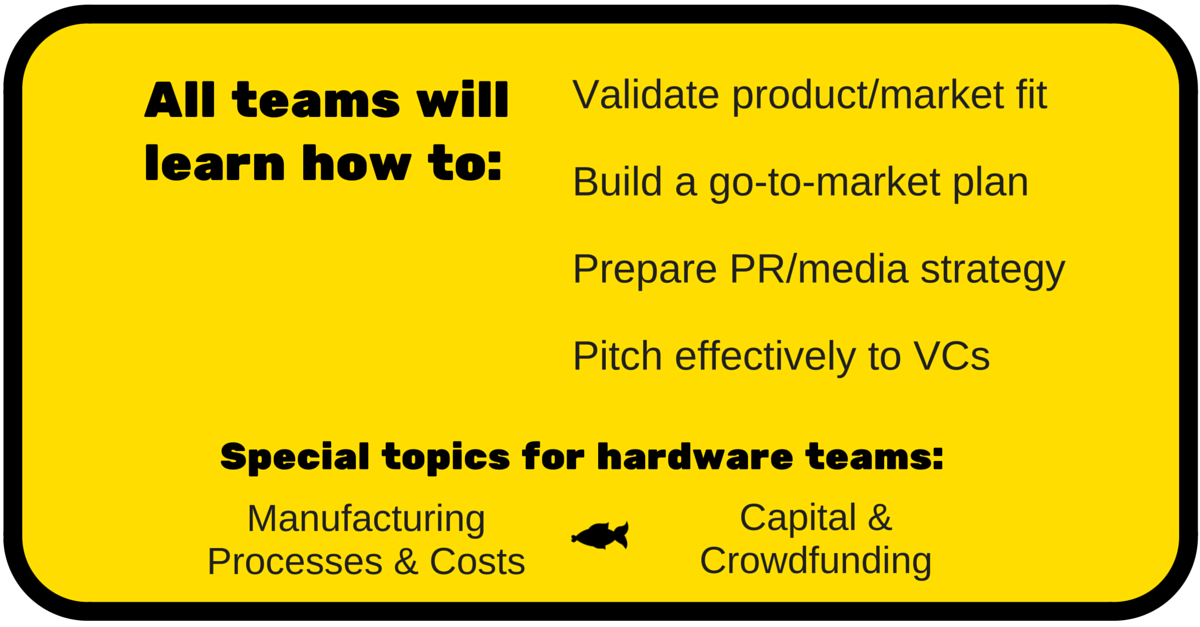 All teams will learn how to:

Validate product/market fit

Build a go-to-market plan

Prepare PR/media strategy

Pitch effectively to VCs

Special topics for hardware teams:

Manufacturing Processes & Costs

Capital & Crowdfunding